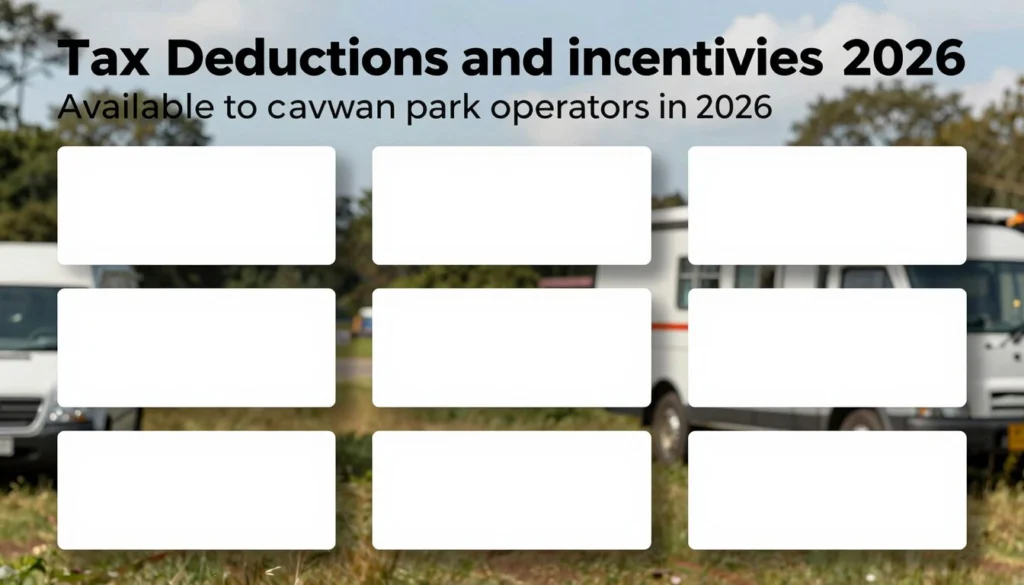 Tax Deductions and incentivies 2026

Available to cavwan park operators in 2026